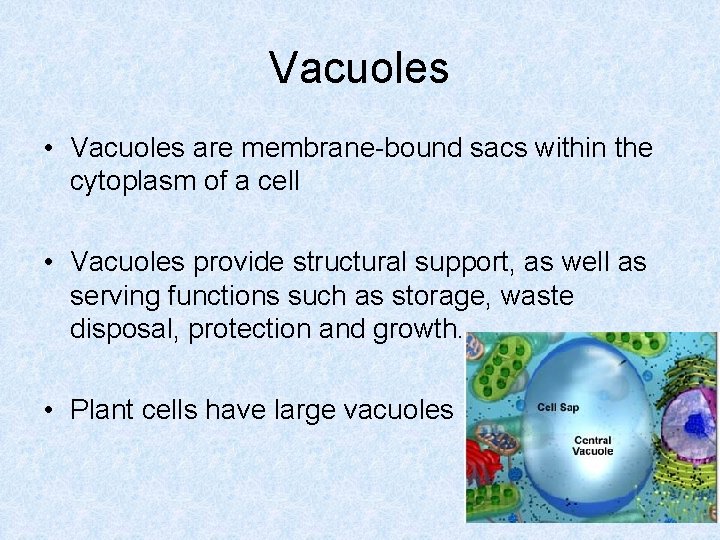 Vacuoles

• Vacuoles are membrane-bound sacs within the cytoplasm of a cell

• Vacuoles provide structural support, as well as serving functions such as storage, waste disposal, protection and growth.

• Plant cells have large vacuoles

Cell Sap

Central Vacuole